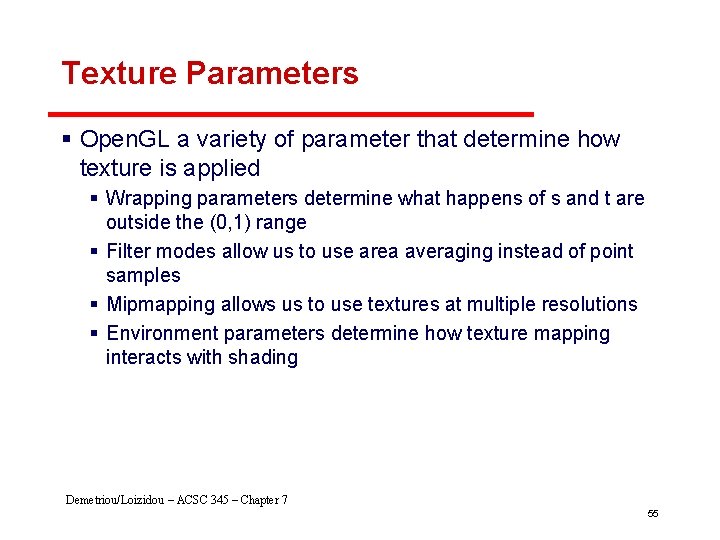 Texture Parameters

▪ OpenGL a variety of parameter that determine how texture is applied

▪ Wrapping parameters determine what happens of s and t are outside the (0,1) range

▪ Filter modes allow us to use area averaging instead of point samples

▪ Mipmapping allows us to use textures at multiple resolutions

▪ Environment parameters determine how texture mapping interacts with shading

Demetriou/Loizidou – ACSC 345 – Chapter 7

55